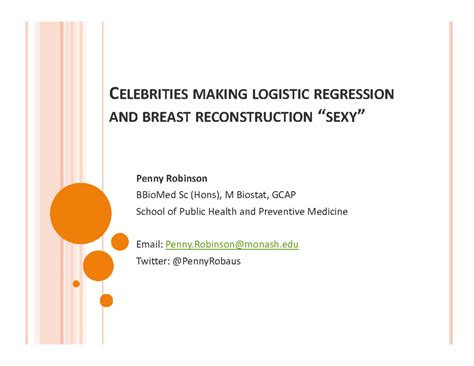 CELEBRITIES MAKING LOGISTIC REGRESSION AND BREAST RECONSTRUCTION "SEXY"

Penny Robinson
BBioMed Sc (Hons), M Biostat, GCAP
School of Public Health and Preventive Medicine

Email: Penny.Robinson@monash.edu
Twitter: @PennyRobaus